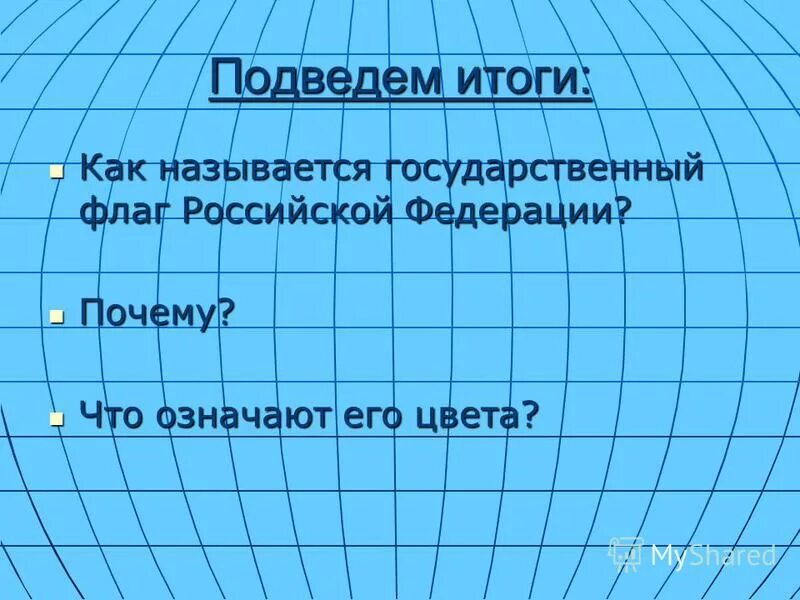 Подведем итоги:

Как называется государственный флаг Российской Федерации?

Почему?

Что означают его цвета?

MyShared